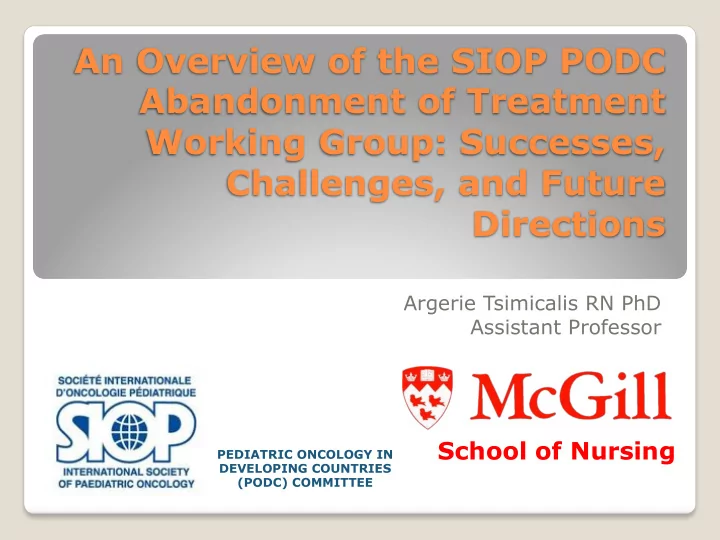 An Overview of the SIOP PODC Abandonment of Treatment Working Group: Successes, Challenges, and Future Directions

Argerie Tsimicalis RN PhD
Assistant Professor

SOCIÉTÉ INTERNATIONALE D'ONCOLOGIE PÉDIATRIQUE
SIOP
INTERNATIONAL SOCIETY OF PAEDIATRIC ONCOLOGY

PEDIATRIC ONCOLOGY IN DEVELOPING COUNTRIES (PODC) COMMITTEE

McGill
School of Nursing